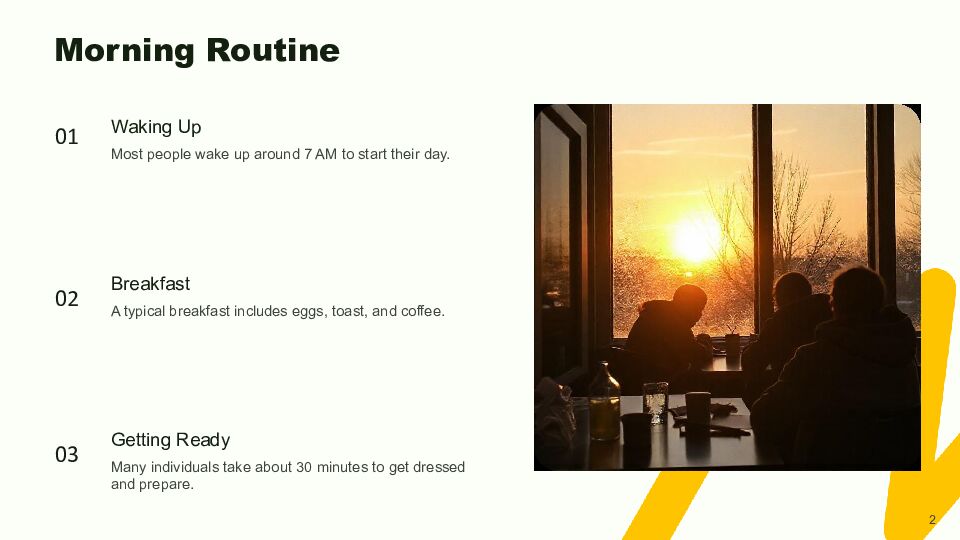 Morning Routine

01

Waking Up

Most people wake up around 7 AM to start their day.

02

Breakfast

A typical breakfast includes eggs, toast, and coffee.

03

Getting Ready

Many individuals take about 30 minutes to get dressed and prepare.

2